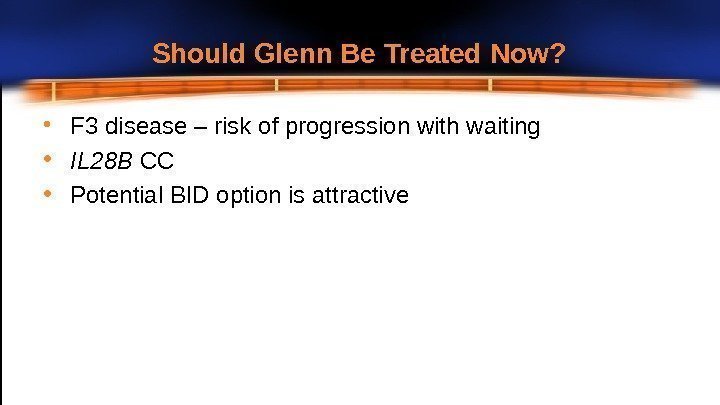 Should Glenn Be Treated Now?

• F3 disease – risk of progression with waiting
• IL28B CC
• Potential BID option is attractive